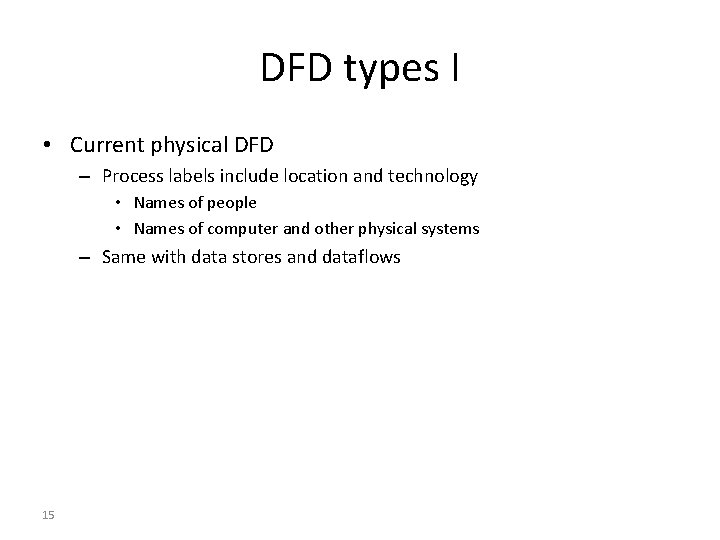 DFD types I

• Current physical DFD
 – Process labels include location and technology
  • Names of people
  • Names of computer and other physical systems
 – Same with data stores and dataflows

15